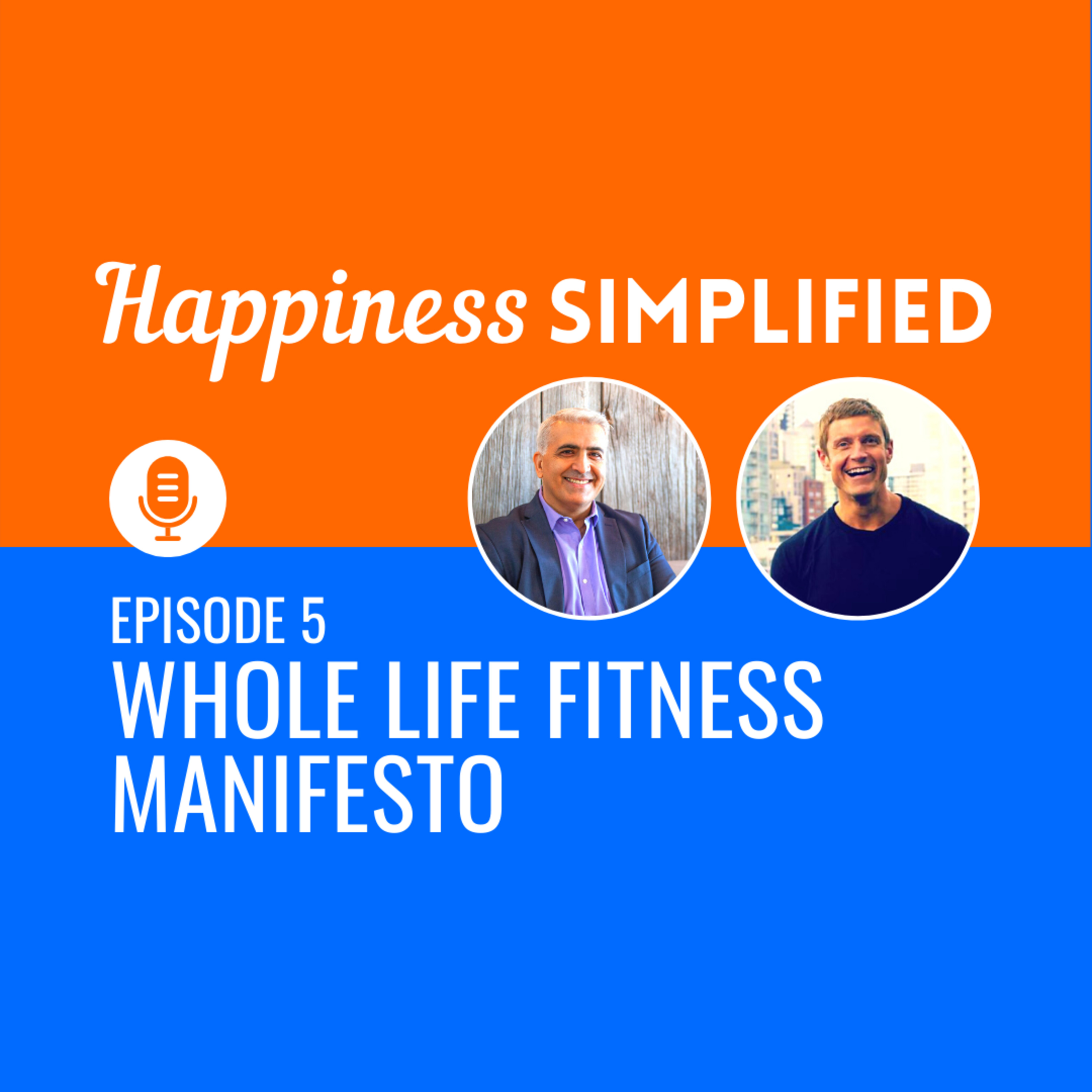 Happiness SIMPLIFIED

EPISODE 5
WHOLE LIFE FITNESS MANIFESTO